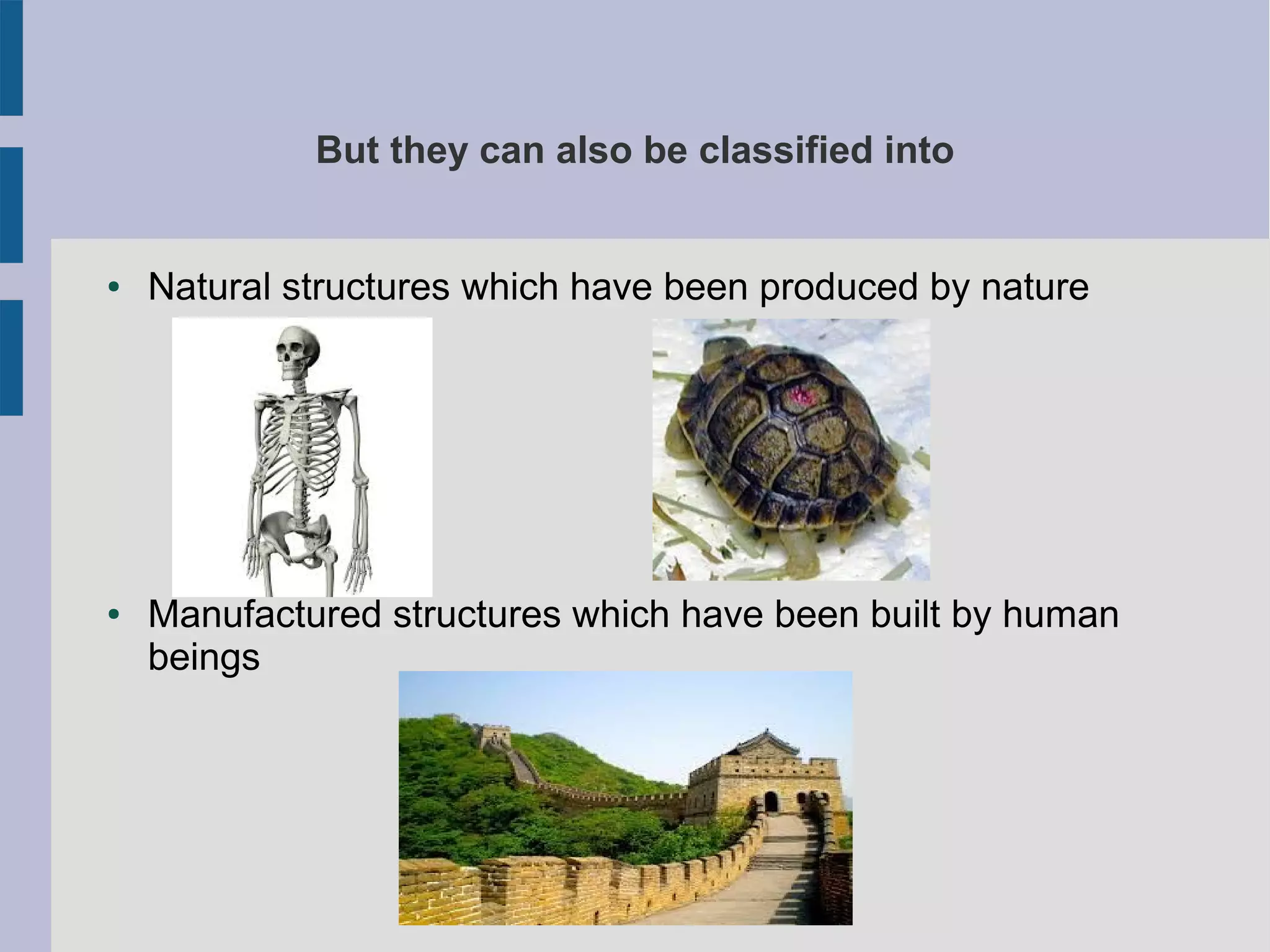 But they can also be classified into

• Natural structures which have been produced by nature

• Manufactured structures which have been built by human beings